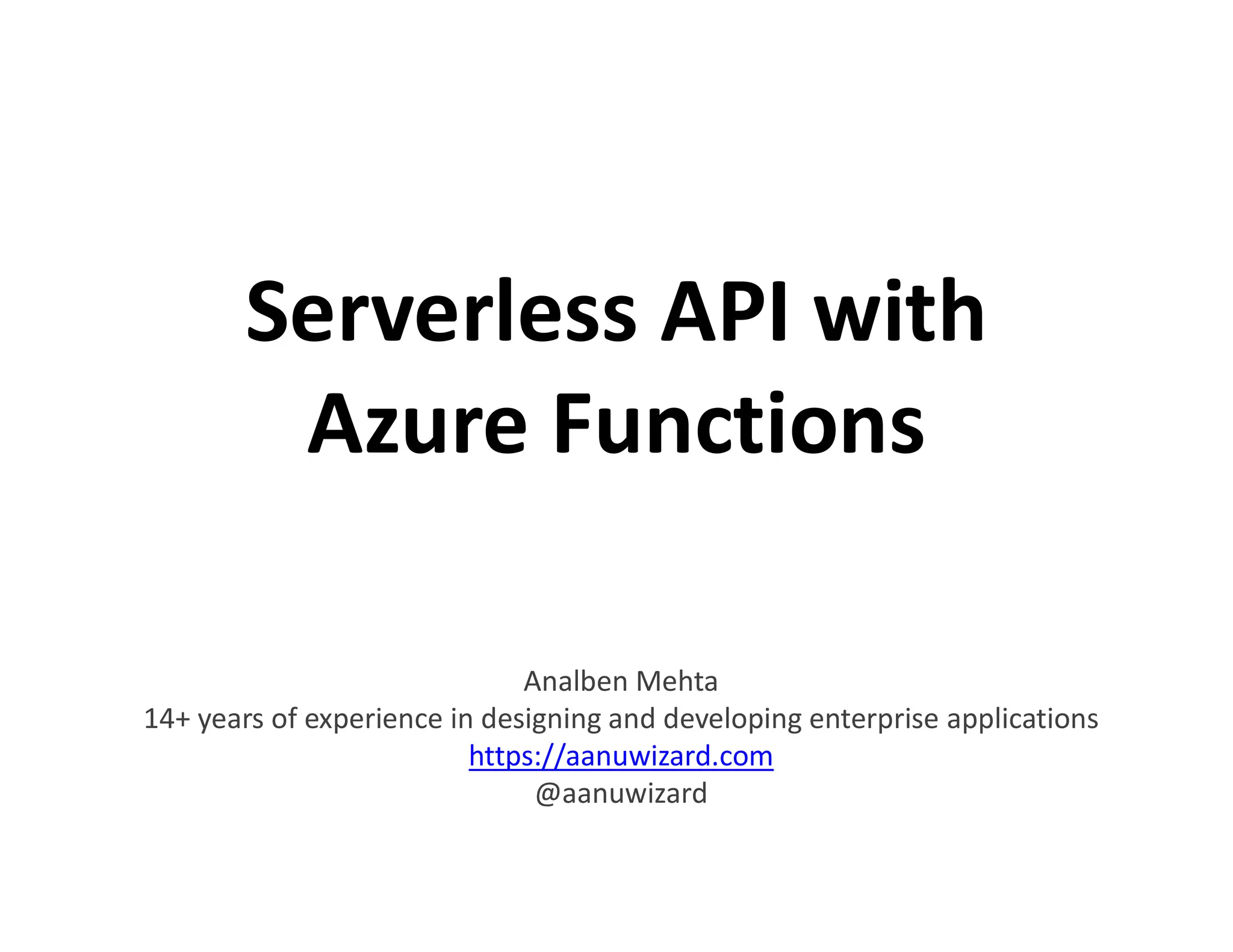 Serverless API with Azure Functions

Analben Mehta
14+ years of experience in designing and developing enterprise applications
https://aanuwizard.com
@aanuwizard